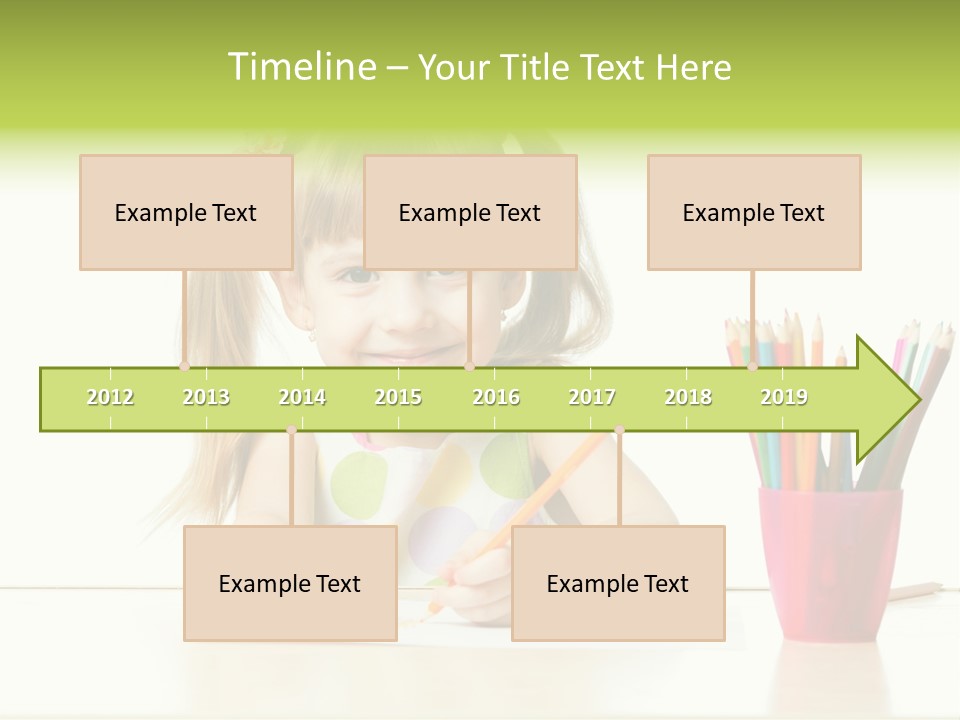 Timeline – Your Title Text Here

Example Text

Example Text

Example Text

2012 2013 2014 2015 2016 2017 2018 2019

Example Text

Example Text